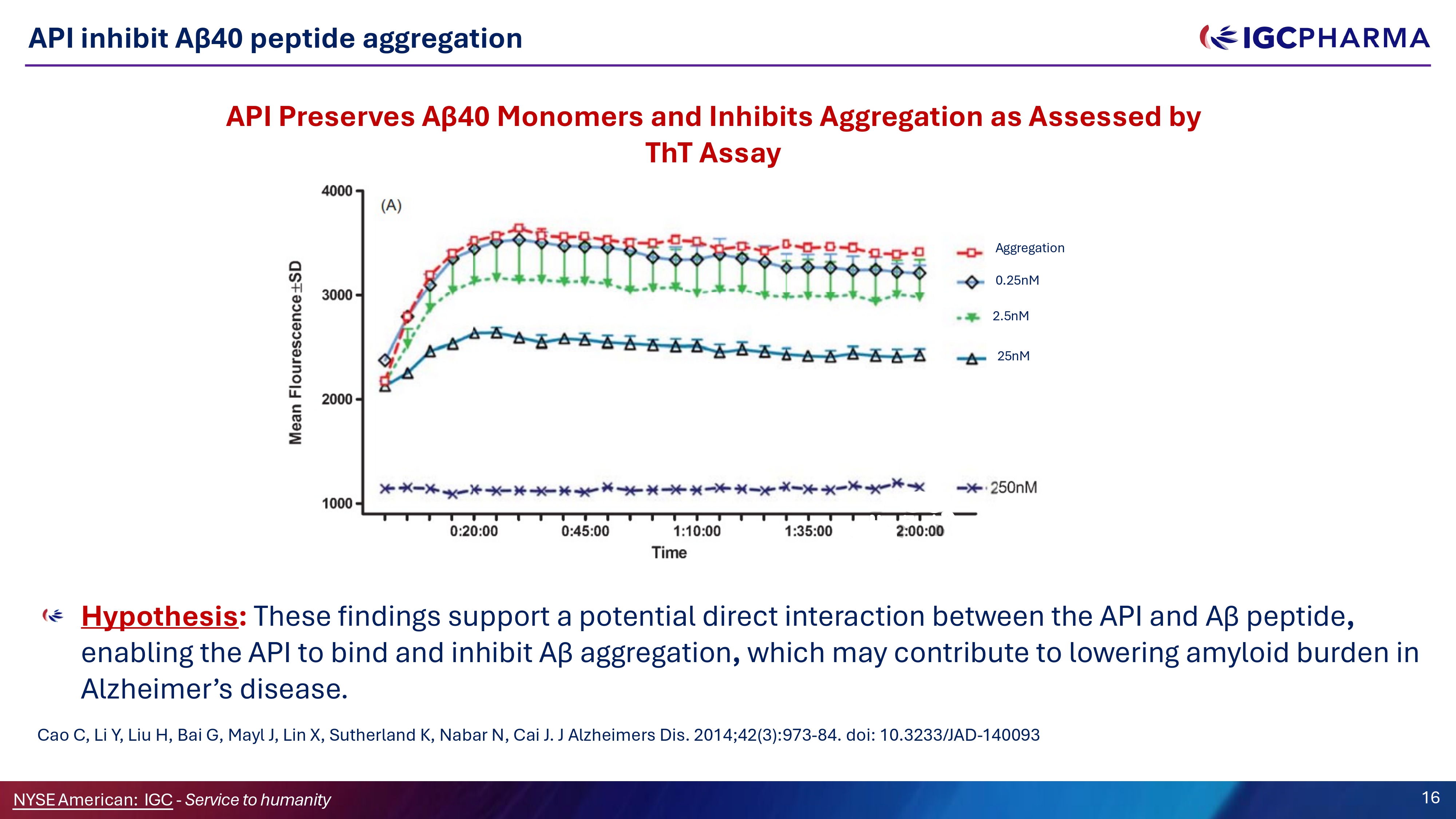 API inhibit Aβ40 peptide aggregation

IGCPHARMA

API Preserves Aβ40 Monomers and Inhibits Aggregation as Assessed by ThT Assay

(A)

Mean Flourescence±SD

4000
3000
2000
1000

0:20:00
0:45:00
1:10:00
1:35:00
2:00:00

Time

Aggregation
0.25nM
2.5nM
25nM
250nM

Hypothesis: These findings support a potential direct interaction between the API and Aβ peptide, enabling the API to bind and inhibit Aβ aggregation, which may contribute to lowering amyloid burden in Alzheimer's disease.

Cao C, Li Y, Liu H, Bai G, Mayl J, Lin X, Sutherland K, Nabar N, Cai J. J Alzheimers Dis. 2014;42(3):973-84. doi: 10.3233/JAD-140093

NYSE American: IGC - Service to humanity

16